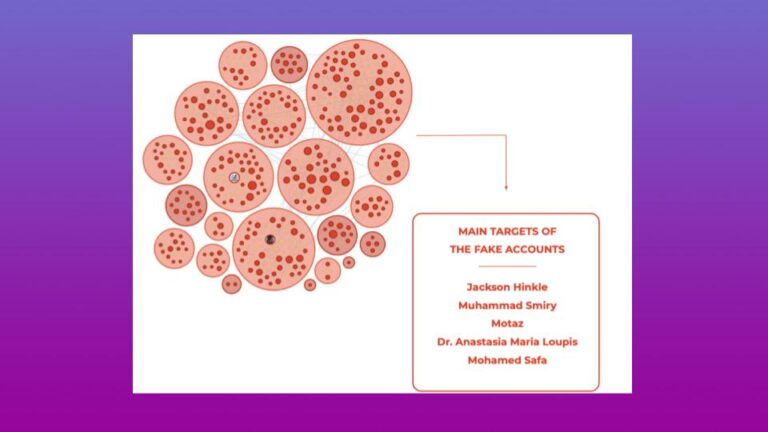 MAIN TARGETS OF
THE FAKE ACCOUNTS

Jackson Hinkle
Muhammad Smiry
Motaz
Dr. Anastasia Maria Loupis
Mohamed Safa